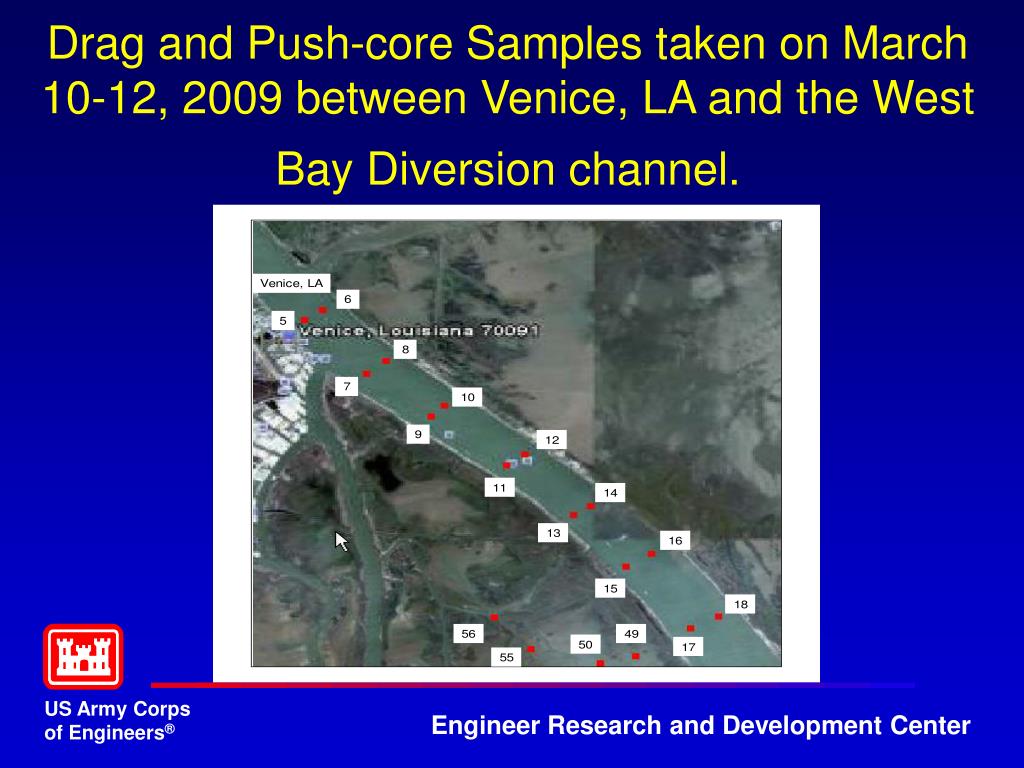 Drag and Push-core Samples taken on March 10-12, 2009 between Venice, LA and the West Bay Diversion channel.

Venice, LA
6
5
Venice, Louisiana 70091
8
7
10
9
12
11
14
13
16
15
18
56
49
50
17
55

US Army Corps of Engineers®

Engineer Research and Development Center